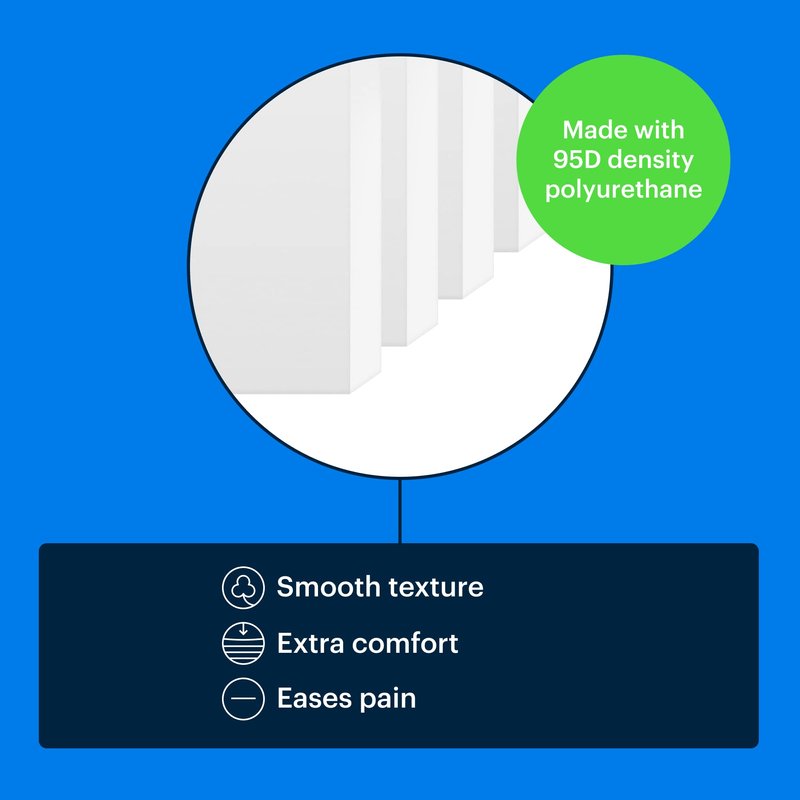 Made with 95D density polyurethane

Smooth texture

Extra comfort

Eases pain